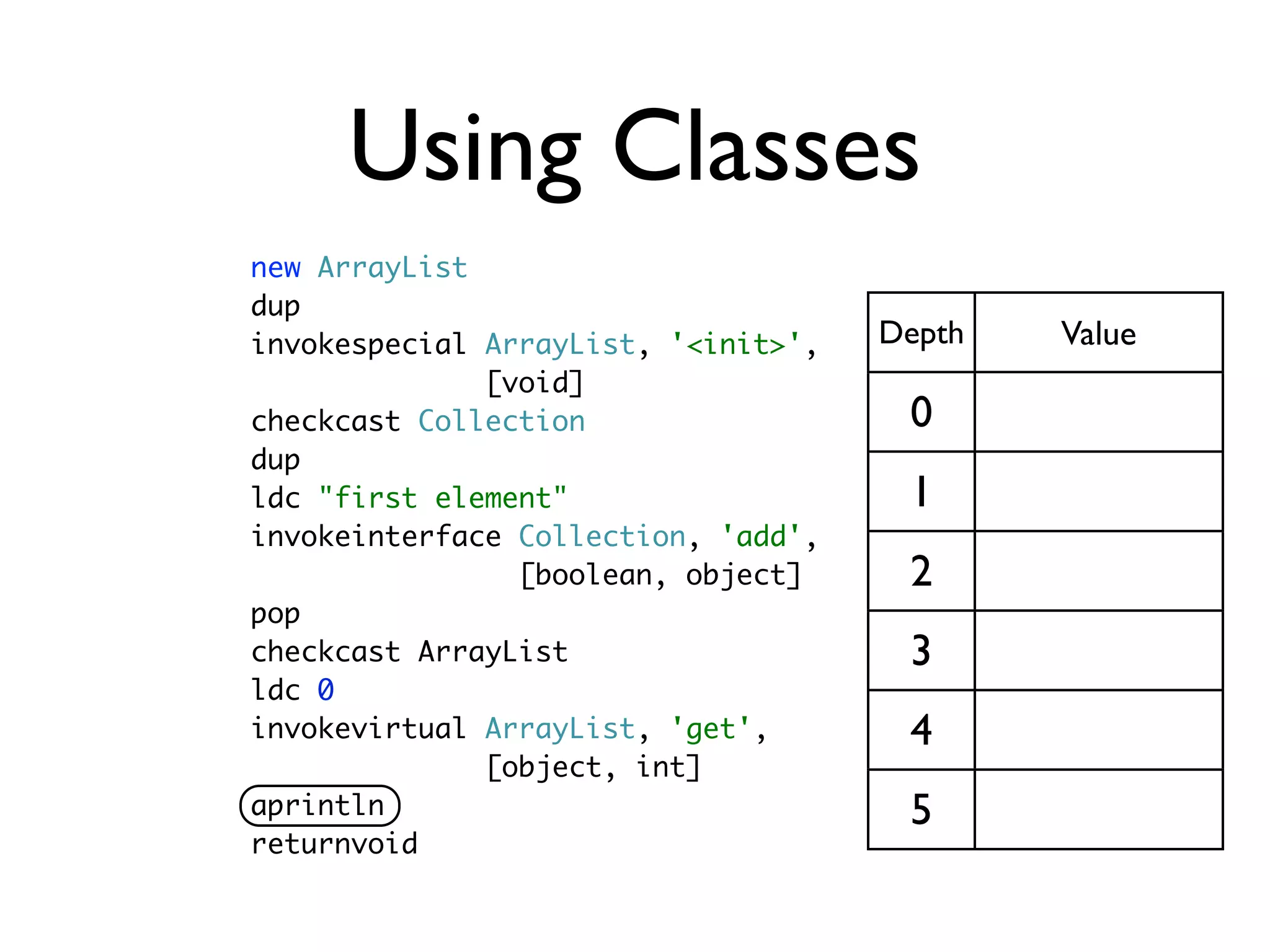 Using Classes

new ArrayList
dup
invokespecial ArrayList, '<init>',
              [void]
checkcast Collection
dup
ldc "first element"
invokeinterface Collection, 'add',
                [boolean, object]
pop
checkcast ArrayList
ldc 0
invokevirtual ArrayList, 'get',
              [object, int]
aprintln
returnvoid

| Depth | Value |
|---|---|
| 0 | |
| 1 | |
| 2 | |
| 3 | |
| 4 | |
| 5 | |